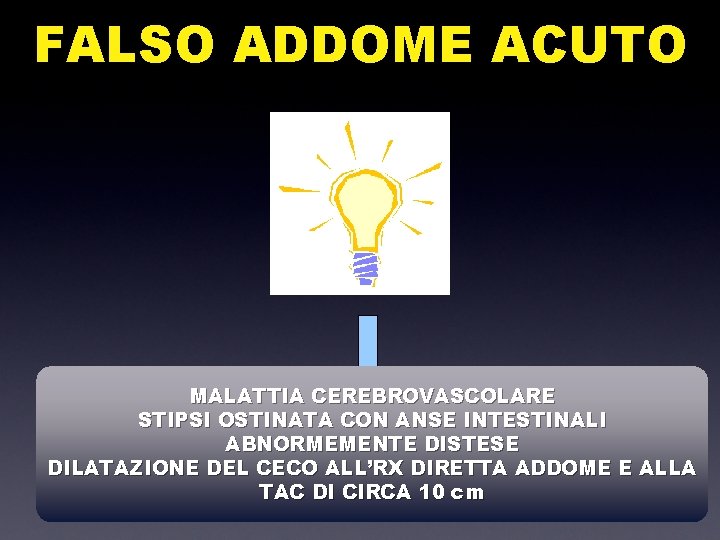 FALSO ADDOME ACUTO

MALATTIA CEREBROVASCOLARE
STIPSI OSTINATA CON ANSE INTESTINALI ABNORMEMENTE DISTESE
DILATAZIONE DEL CECO ALL'RX DIRETTA ADDOME E ALLA TAC DI CIRCA 10 cm